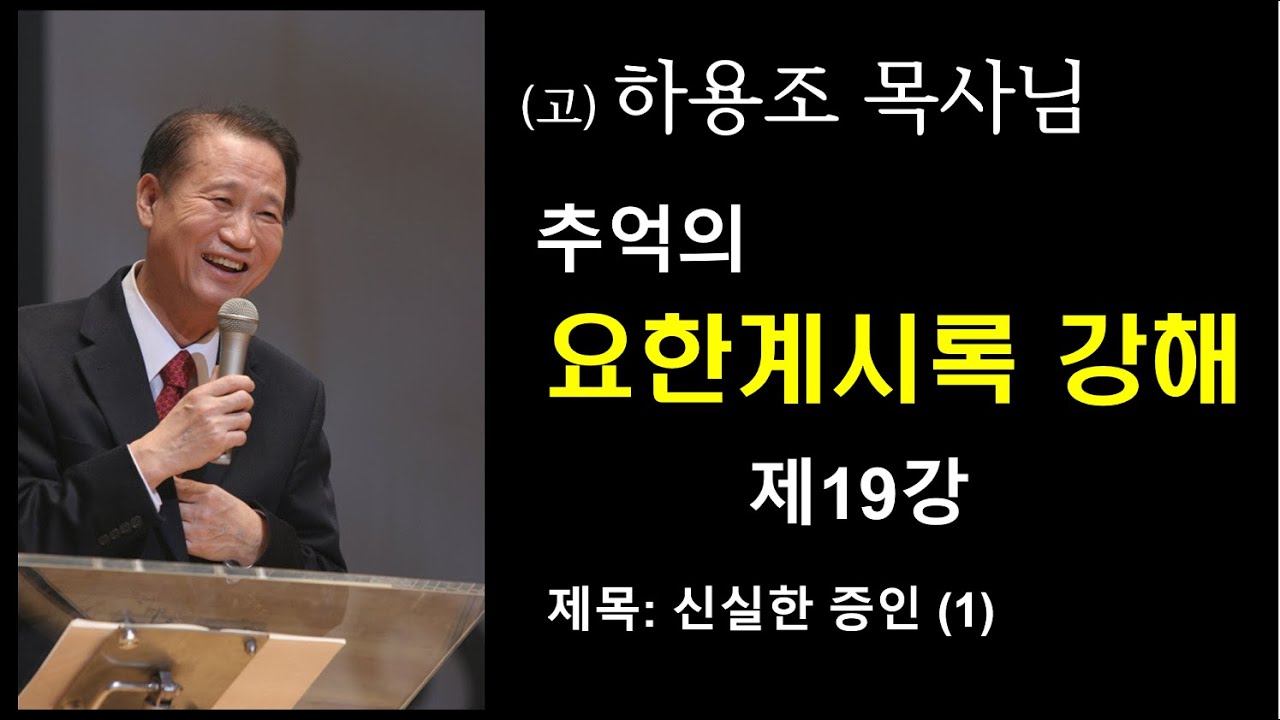 (고) 하용조 목사님

추억의

요한계시록 강해

제19강

제목: 신실한 증인 (1)